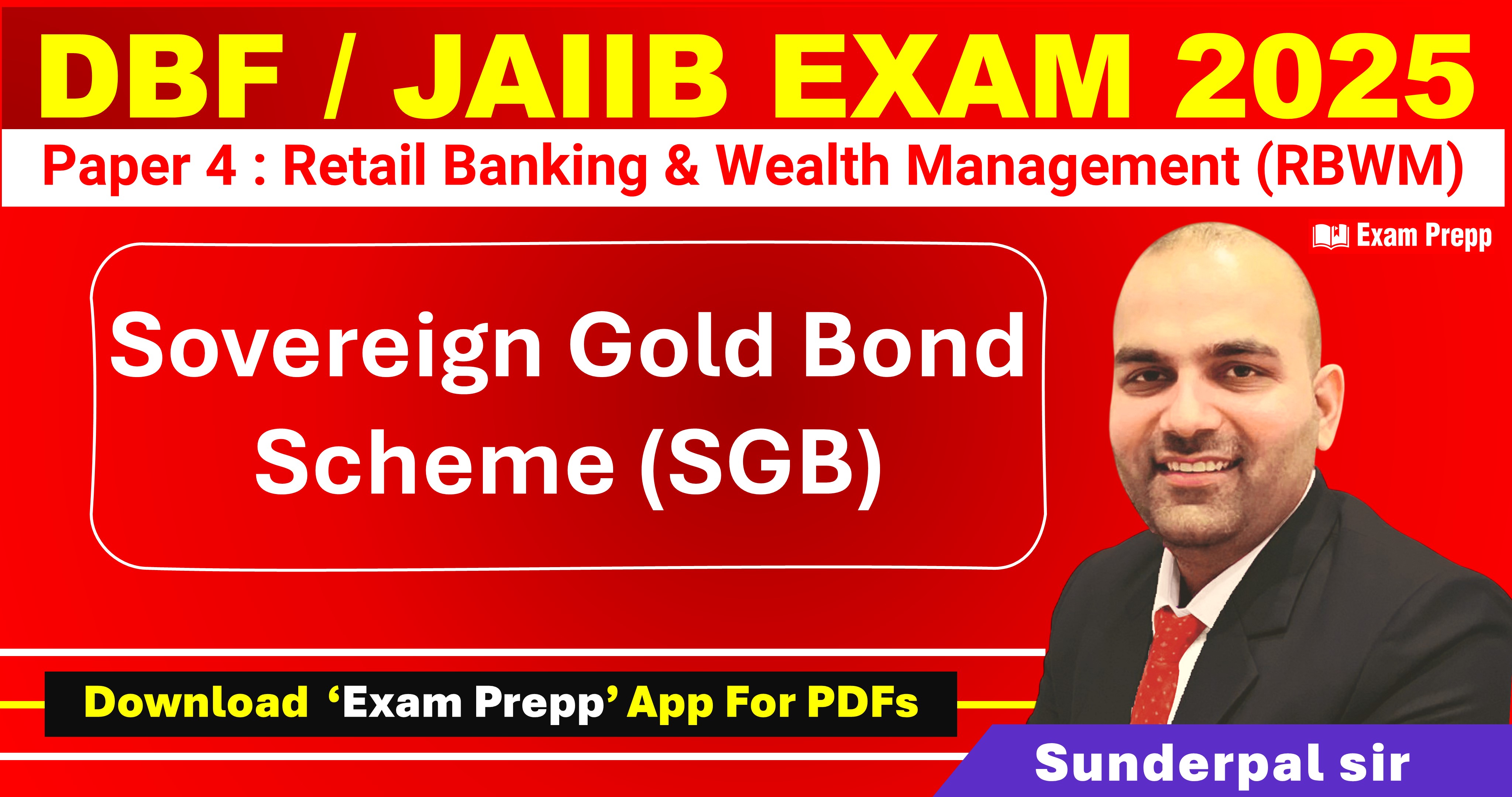 DBF / JAIIB EXAM 2025

Paper 4 : Retail Banking & Wealth Management (RBWM)

Exam Prepp

Sovereign Gold Bond Scheme (SGB)

Download 'Exam Prepp' App For PDFs

Sunderpal sir